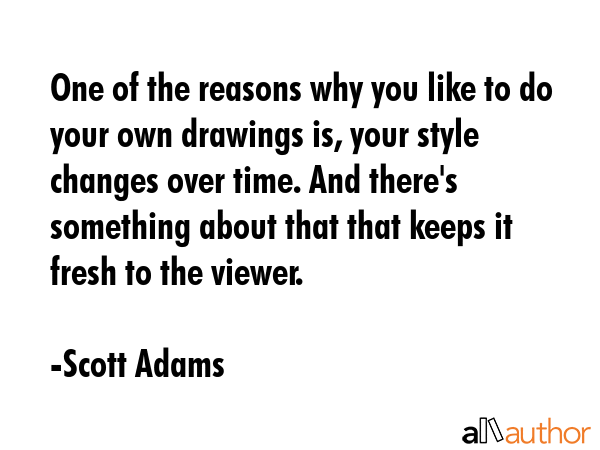 One of the reasons why you like to do your own drawings is, your style changes over time. And there's something about that that keeps it fresh to the viewer.

-Scott Adams

allauthor